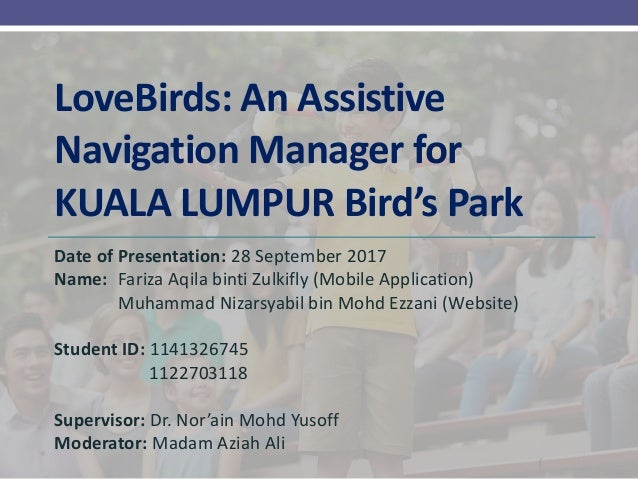 LoveBirds: An Assistive Navigation Manager for KUALA LUMPUR Bird's Park

Date of Presentation: 28 September 2017
Name: Fariza Aqila binti Zulkifly (Mobile Application)
Muhammad Nizarsyabil bin Mohd Ezzani (Website)

Student ID: 1141326745
1122703118

Supervisor: Dr. Nor'ain Mohd Yusoff
Moderator: Madam Aziah Ali